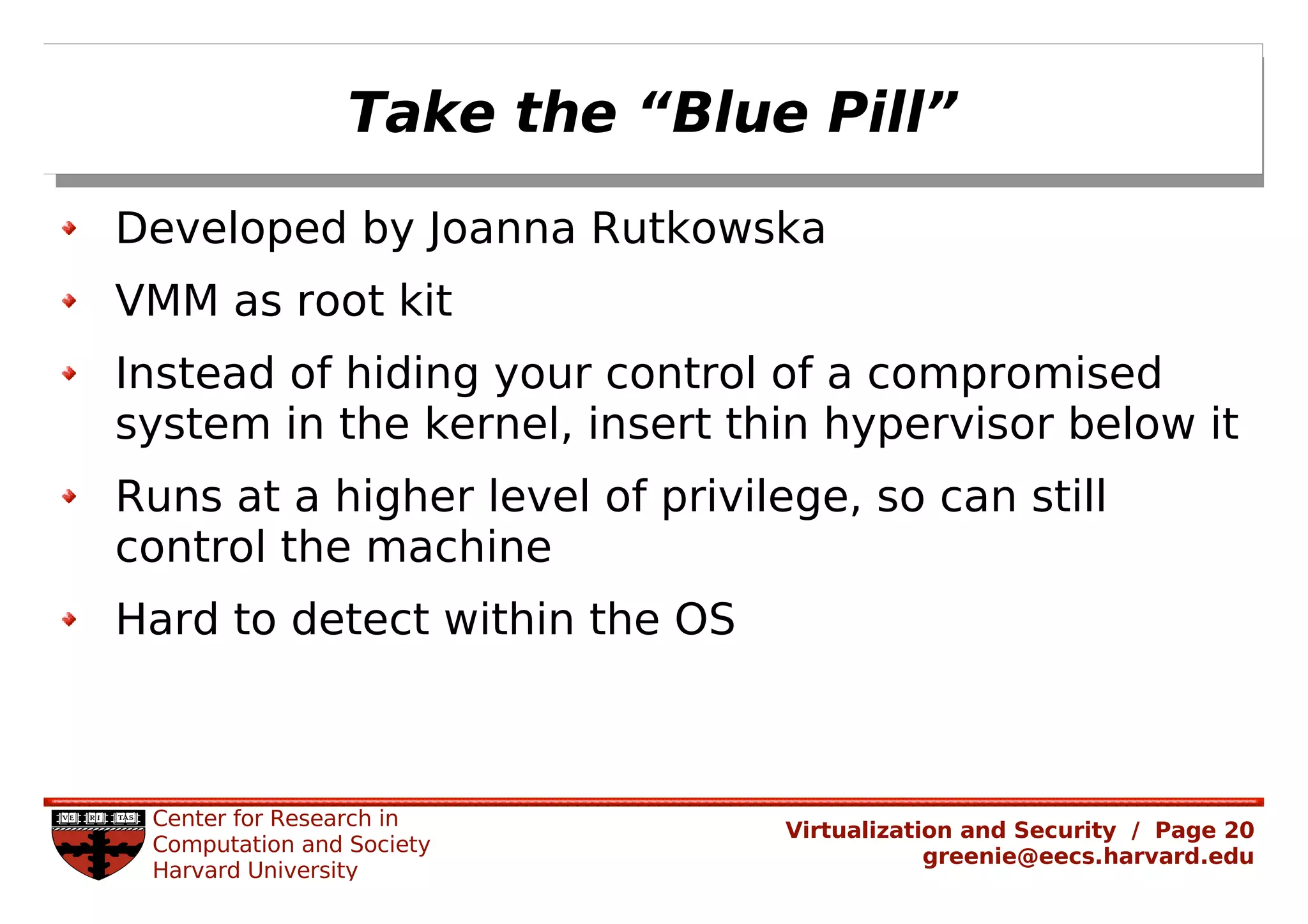 Take the “Blue Pill”

Developed by Joanna Rutkowska

VMM as root kit

Instead of hiding your control of a compromised system in the kernel, insert thin hypervisor below it

Runs at a higher level of privilege, so can still control the machine

Hard to detect within the OS

VE RI TAS

Center for Research in Computation and Society Harvard University

Virtualization and Security / Page 20
greenie@eecs.harvard.edu